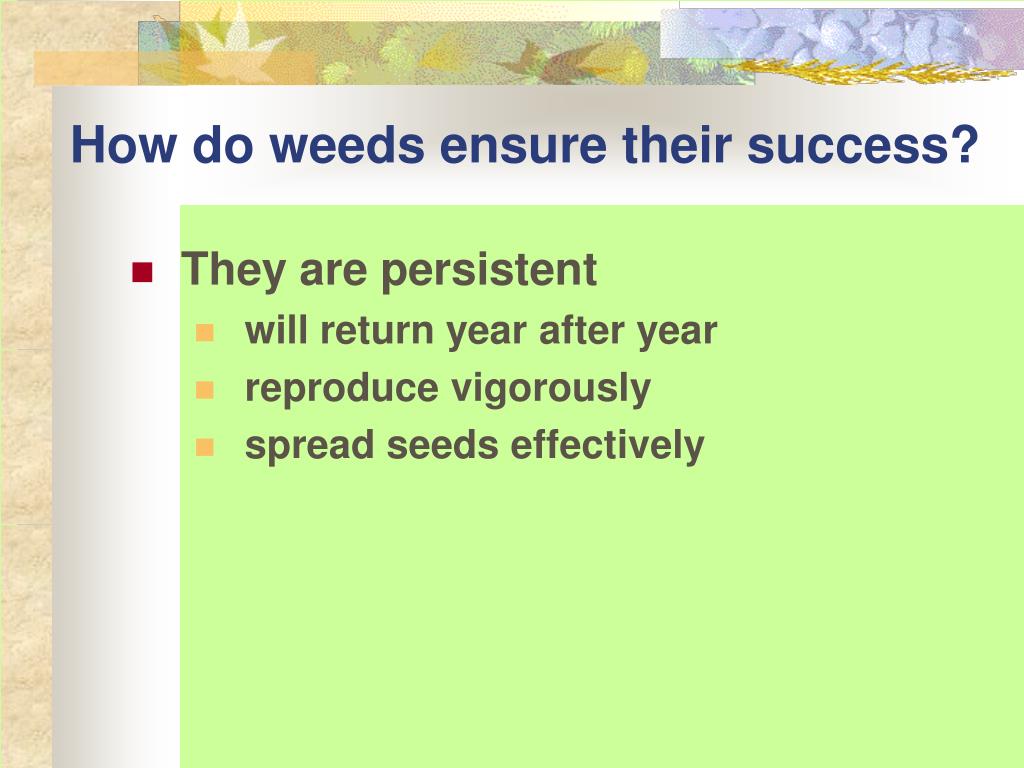 How do weeds ensure their success?

They are persistent

will return year after year

reproduce vigorously

spread seeds effectively